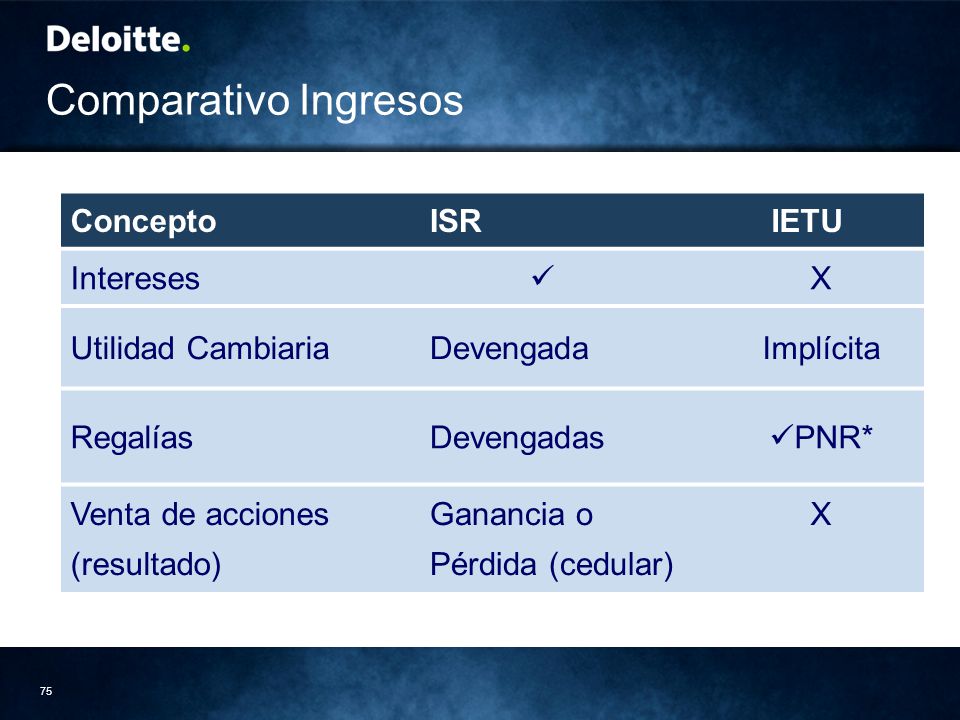 Deloitte.

Comparativo Ingresos

| Concepto | ISR | IETU |
|---|---|---|
| Intereses | ✓ | X |
| Utilidad Cambiaria | Devengada | Implícita |
| Regalías | Devengadas | ✓PNR* |
| Venta de acciones (resultado) | Ganancia o Pérdida (cedular) | X |

75